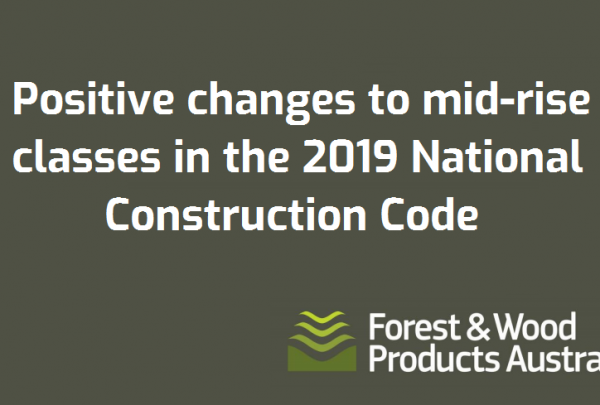 Positive changes to mid-rise classes in the 2019 National Construction Code

Forest & Wood Products Austra